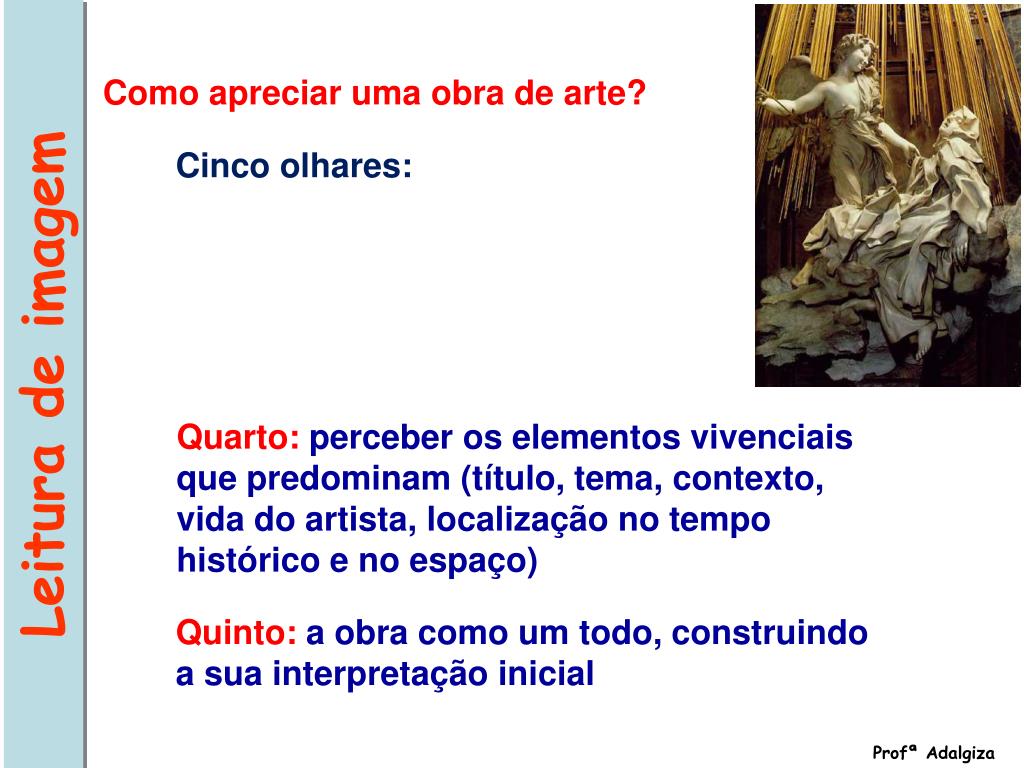 Leitura de imagem

Como apreciar uma obra de arte?

Cinco olhares:

Quarto: perceber os elementos vivenciais que predominam (título, tema, contexto, vida do artista, localização no tempo histórico e no espaço)

Quinto: a obra como um todo, construindo a sua interpretação inicial

Profª Adalgiza